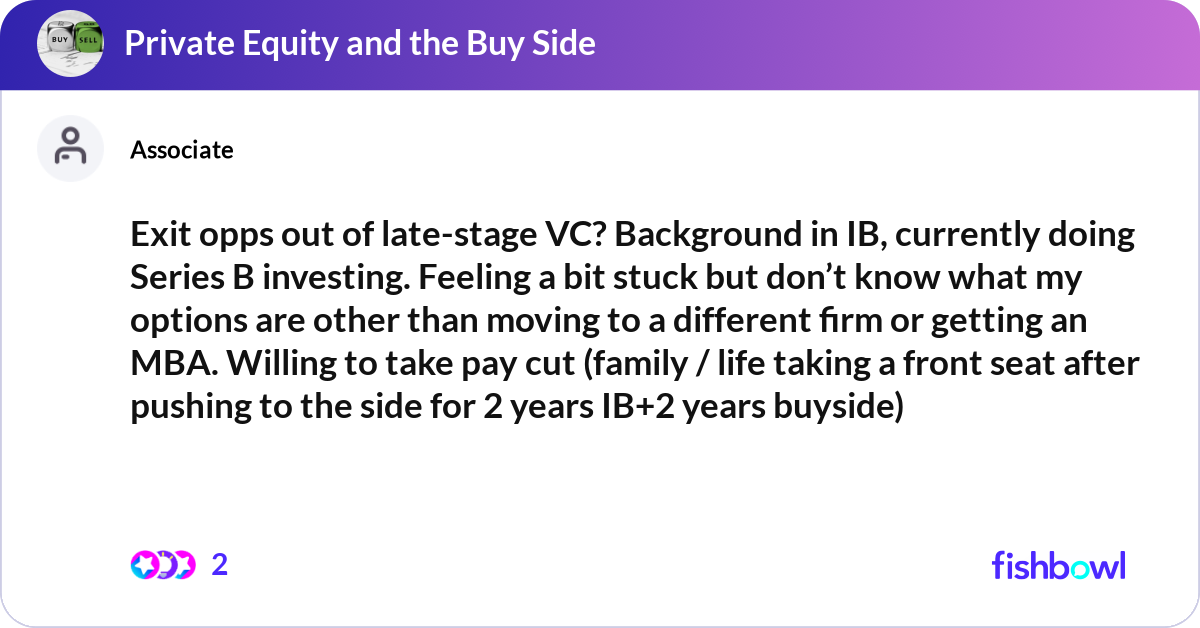 BUY SELL

Private Equity and the Buy Side

Associate

Exit opps out of late-stage VC? Background in IB, currently doing Series B investing. Feeling a bit stuck but don't know what my options are other than moving to a different firm or getting an MBA. Willing to take pay cut (family / life taking a front seat after pushing to the side for 2 years IB+2 years buyside)

2

fishbowl